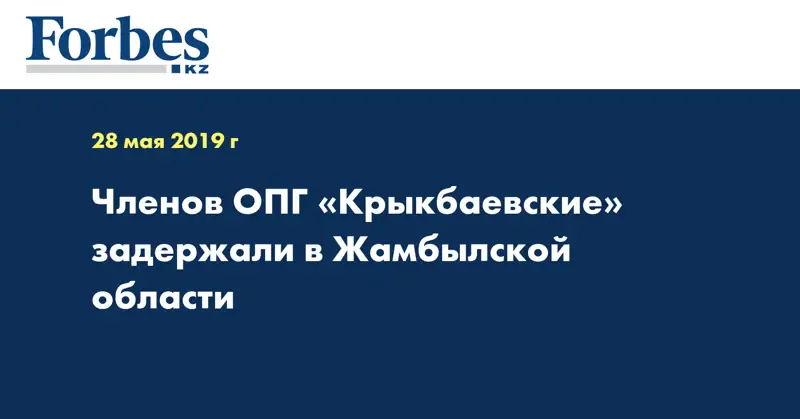 Forbes
KZ

28 мая 2019 г

Членов ОПГ «Крыкбаевские» задержали в Жамбылской области